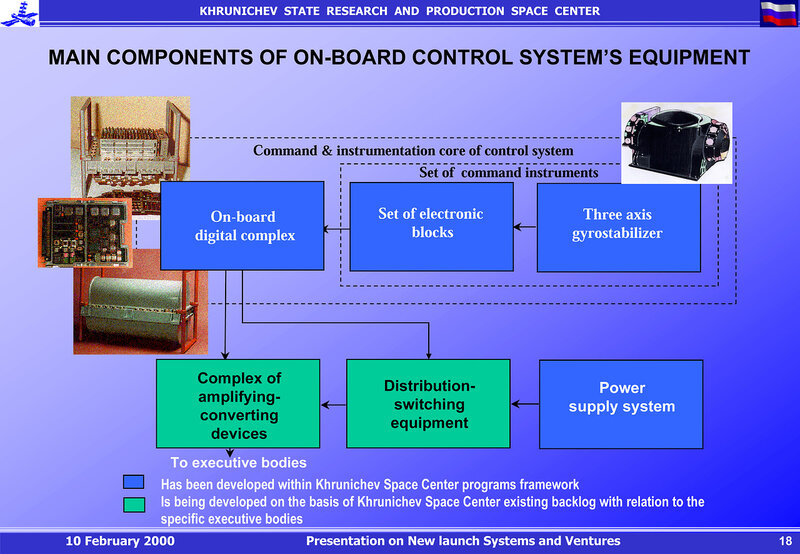 KHRUNICHEV STATE RESEARCH AND PRODUCTION SPACE CENTER

MAIN COMPONENTS OF ON-BOARD CONTROL SYSTEM'S EQUIPMENT

Command & instrumentation core of control system

Set of command instruments

On-board digital complex

Set of electronic blocks

Three axis gyrostabilizer

Complex of amplifying-converting devices

Distribution-switching equipment

Power supply system

To executive bodies

Has been developed within Khrunichev Space Center programs framework

Is being developed on the basis of Khrunichev Space Center existing backlog with relation to the specific executive bodies

10 February 2000

Presentation on New launch Systems and Ventures

18